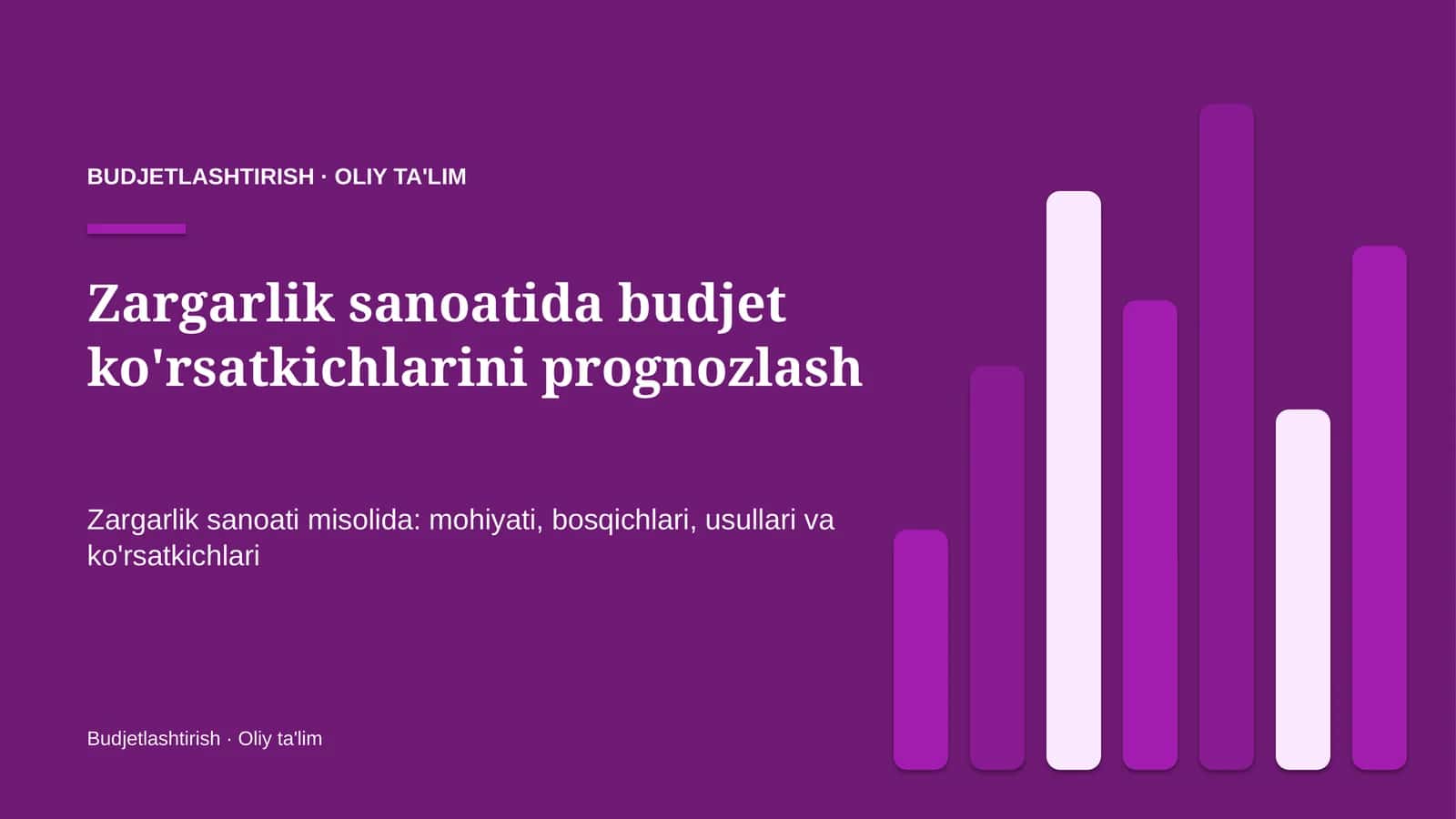 BUDJETLASHTIRISH · OLIY TA'LIM

Zargarlik sanoatida budjet ko'rsatkichlarini prognozlash

Zargarlik sanoati misolida: mohiyati, bosqichlari, usullari va ko'rsatkichlari

Budjetlashtirish · Oliy ta'lim